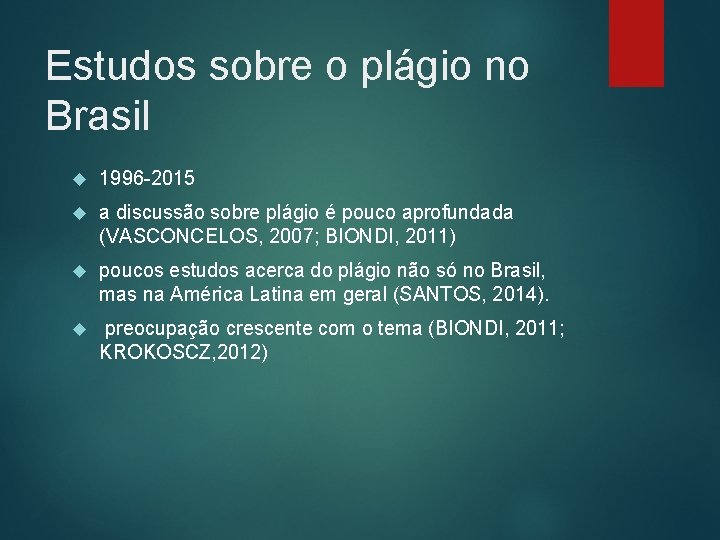 Estudos sobre o plágio no Brasil

1996-2015

a discussão sobre plágio é pouco aprofundada (VASCONCELOS, 2007; BIONDI, 2011)

poucos estudos acerca do plágio não só no Brasil, mas na América Latina em geral (SANTOS, 2014).

preocupação crescente com o tema (BIONDI, 2011; KROKOSCZ,2012)